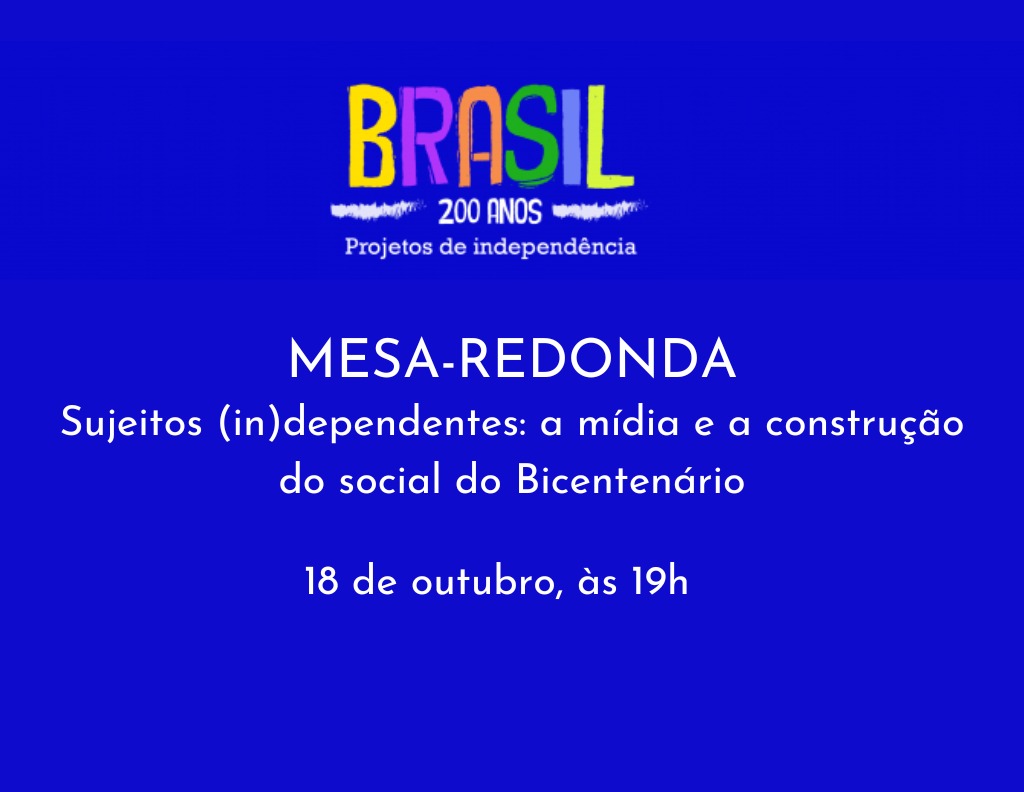 BRASIL
200 ANOS
Projetos de independência

MESA-REDONDA
Sujeitos (in)dependentes: a mídia e a construção do social do Bicentenário

18 de outubro, às 19h